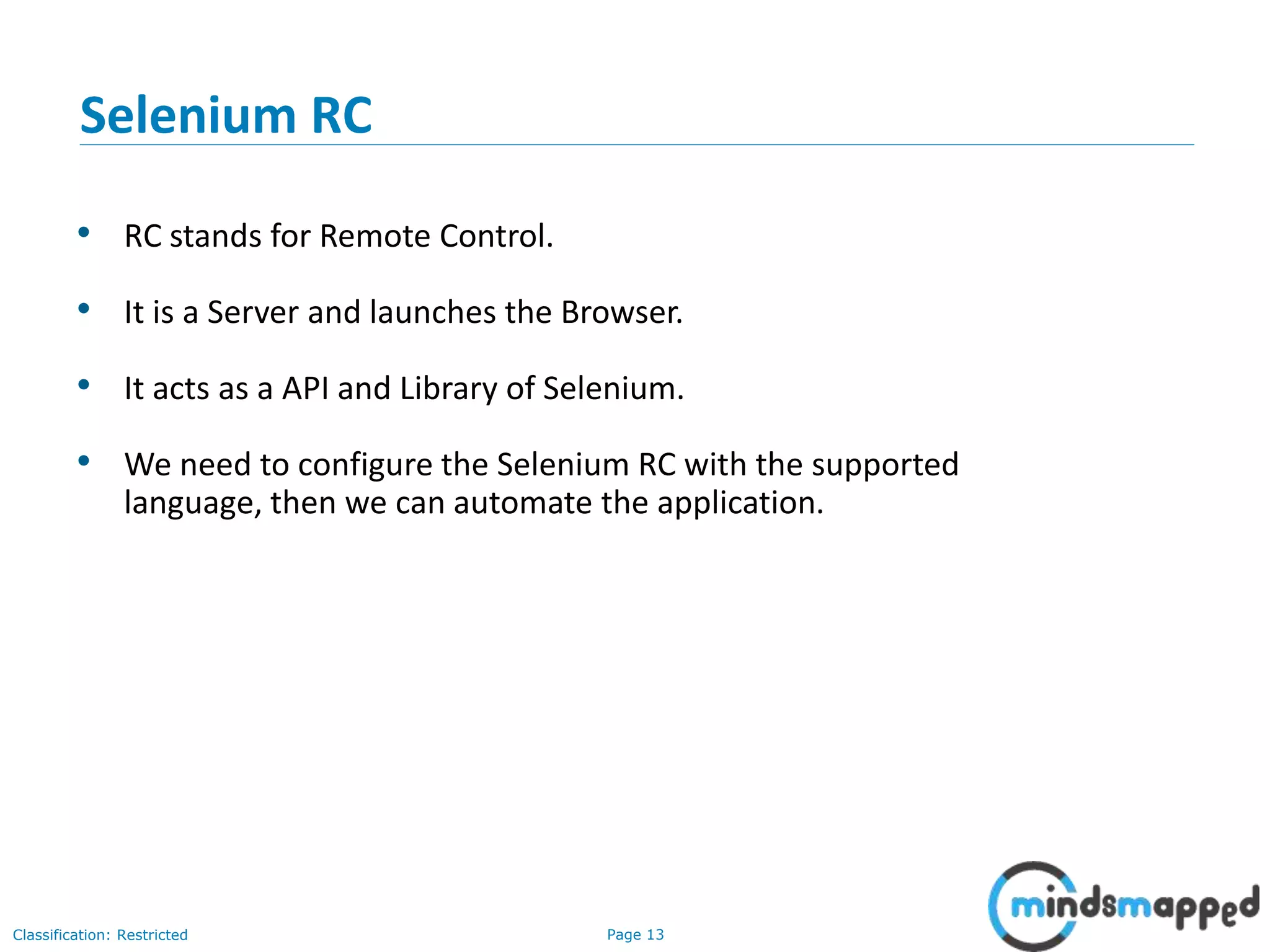 Selenium RC

• RC stands for Remote Control.

• It is a Server and launches the Browser.

• It acts as a API and Library of Selenium.

• We need to configure the Selenium RC with the supported language, then we can automate the application.

Classification: Restricted

Page 13

mindsmapped